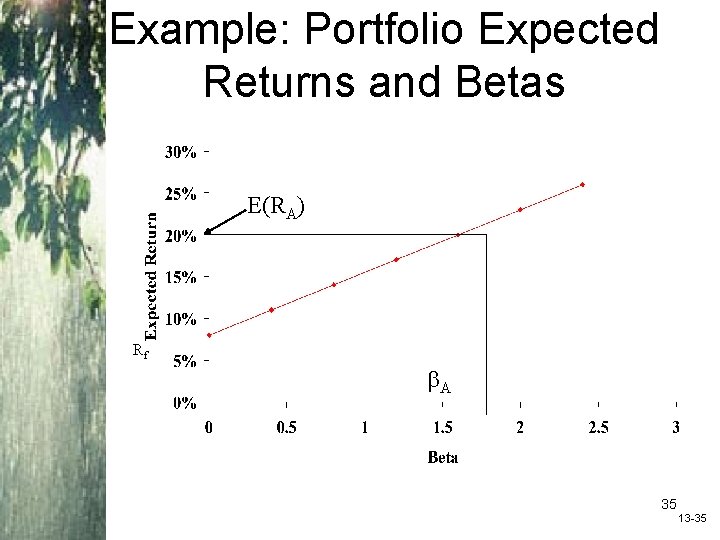 Example: Portfolio Expected Returns and Betas

30%
25%
20%
15%
10%
5%
0%

Expected Return

$E(R_A)$

$R_f$

$\beta_A$

0
0.5
1
1.5
2
2.5
3

Beta

35

13-35